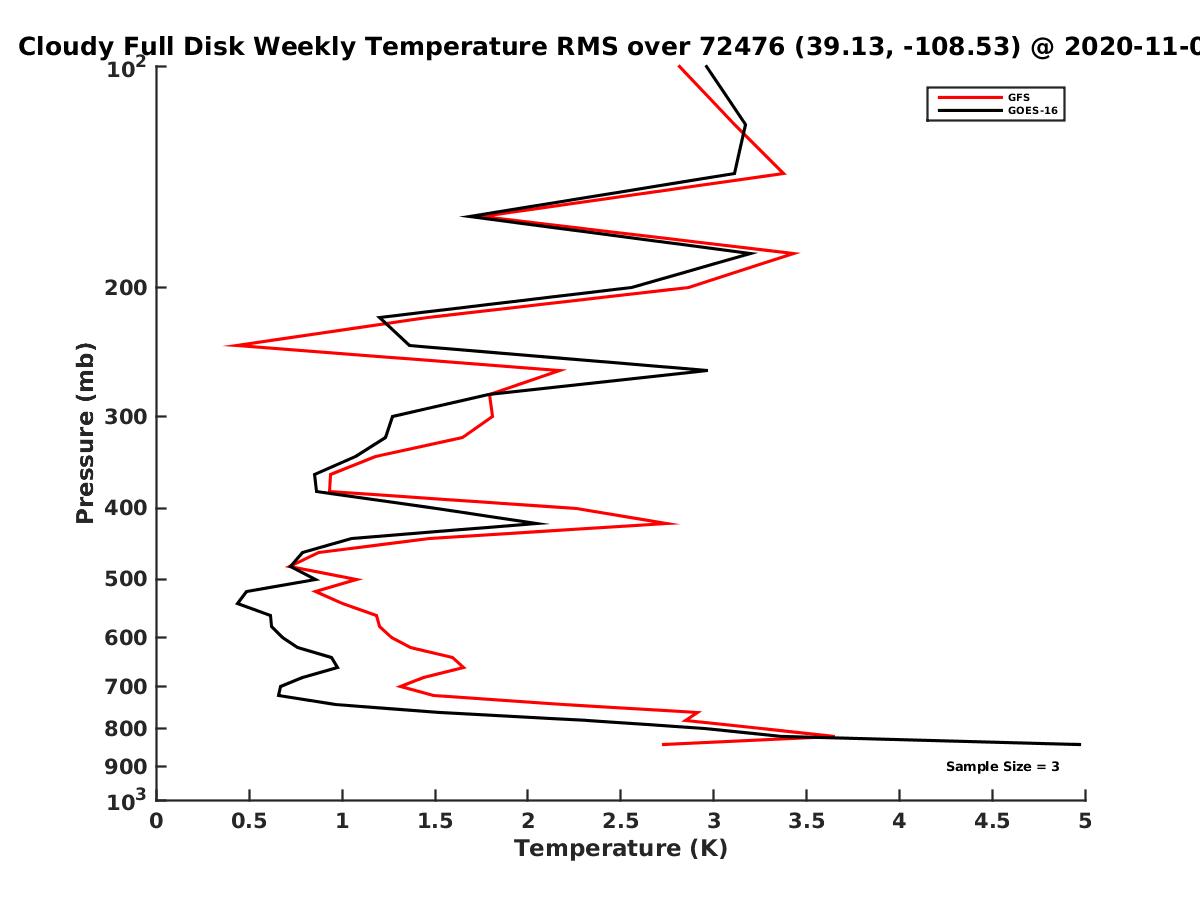 Cloudy Full Disk Weekly Temperature RMS over 72476 (39.13, -108.53) @ 2020-11-0

GFS
GOES-16

Pressure (mb)

$10^2$
200
300
400
500
600
700
800
900
$10^3$

Sample Size = 3

0 0.5 1 1.5 2 2.5 3 3.5 4 4.5 5

Temperature (K)